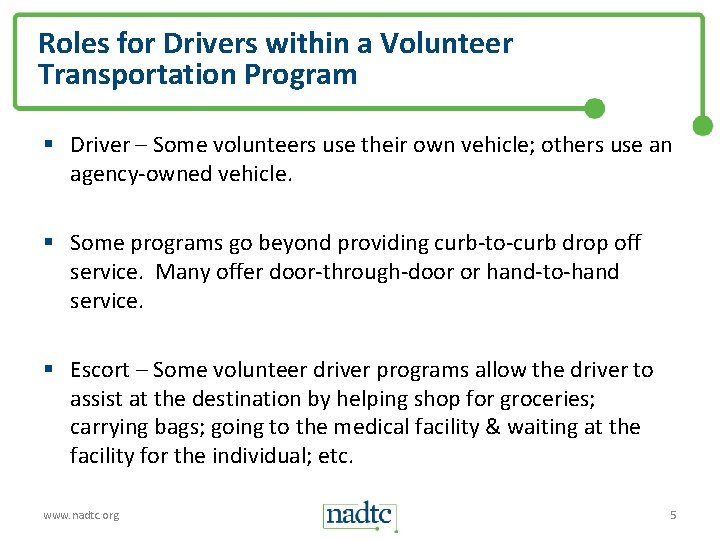 Roles for Drivers within a Volunteer Transportation Program

▪ Driver – Some volunteers use their own vehicle; others use an agency-owned vehicle.

▪ Some programs go beyond providing curb-to-curb drop off service. Many offer door-through-door or hand-to-hand service.

▪ Escort – Some volunteer driver programs allow the driver to assist at the destination by helping shop for groceries; carrying bags; going to the medical facility & waiting at the facility for the individual; etc.

www.nadtc.org

nadtc

5